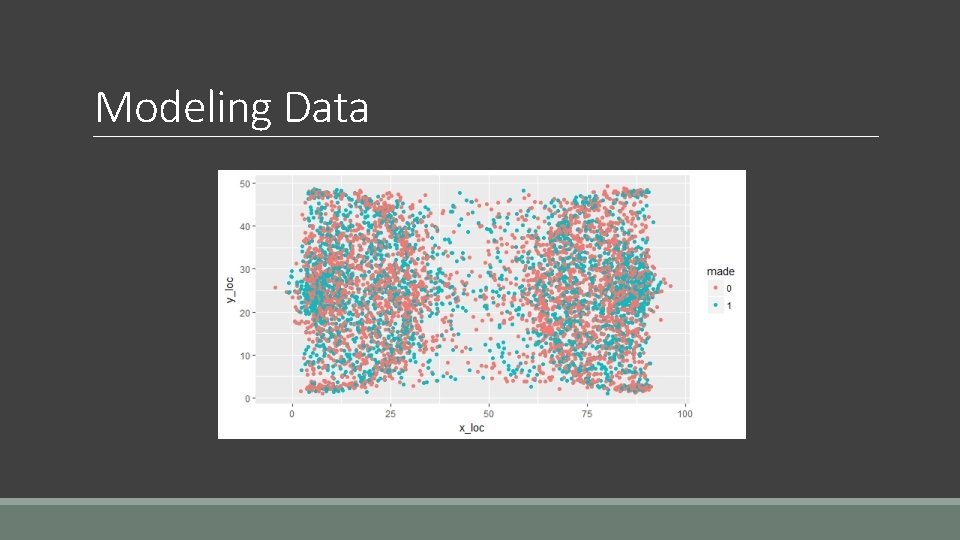 Modeling Data

50
40
30
20
10
0
y_loc
0
25
50
75
100
x_loc
made
0
1